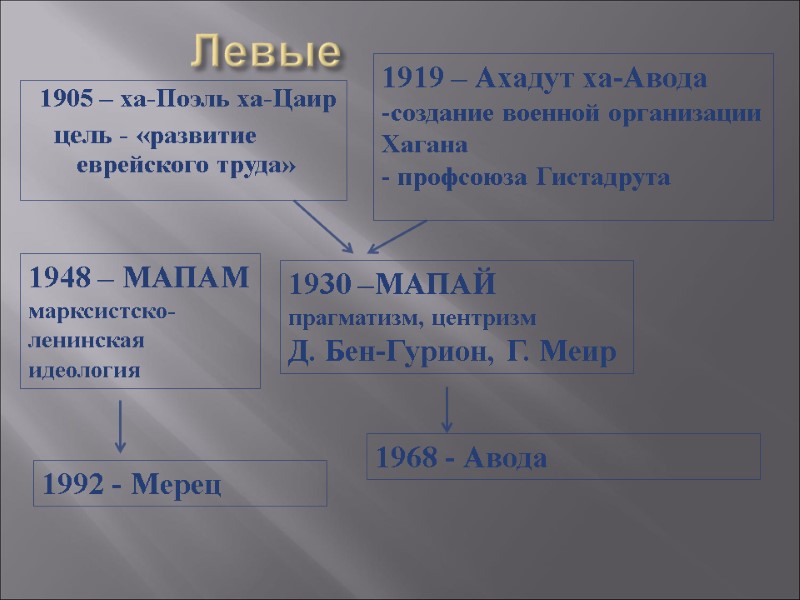 Левые

1905 – ха-Поэль ха-Цаир
цель - «развитие еврейского труда»

1919 – Ахадут ха-Авода
-создание военной организации Хагана
- профсоюза Гистадрута

1948 – МАПАМ
марксистско-ленинская идеология

1930 –МАПАЙ
прагматизм, центризм
Д. Бен-Гурион, Г. Меир

1992 - Мерец

1968 - Авода